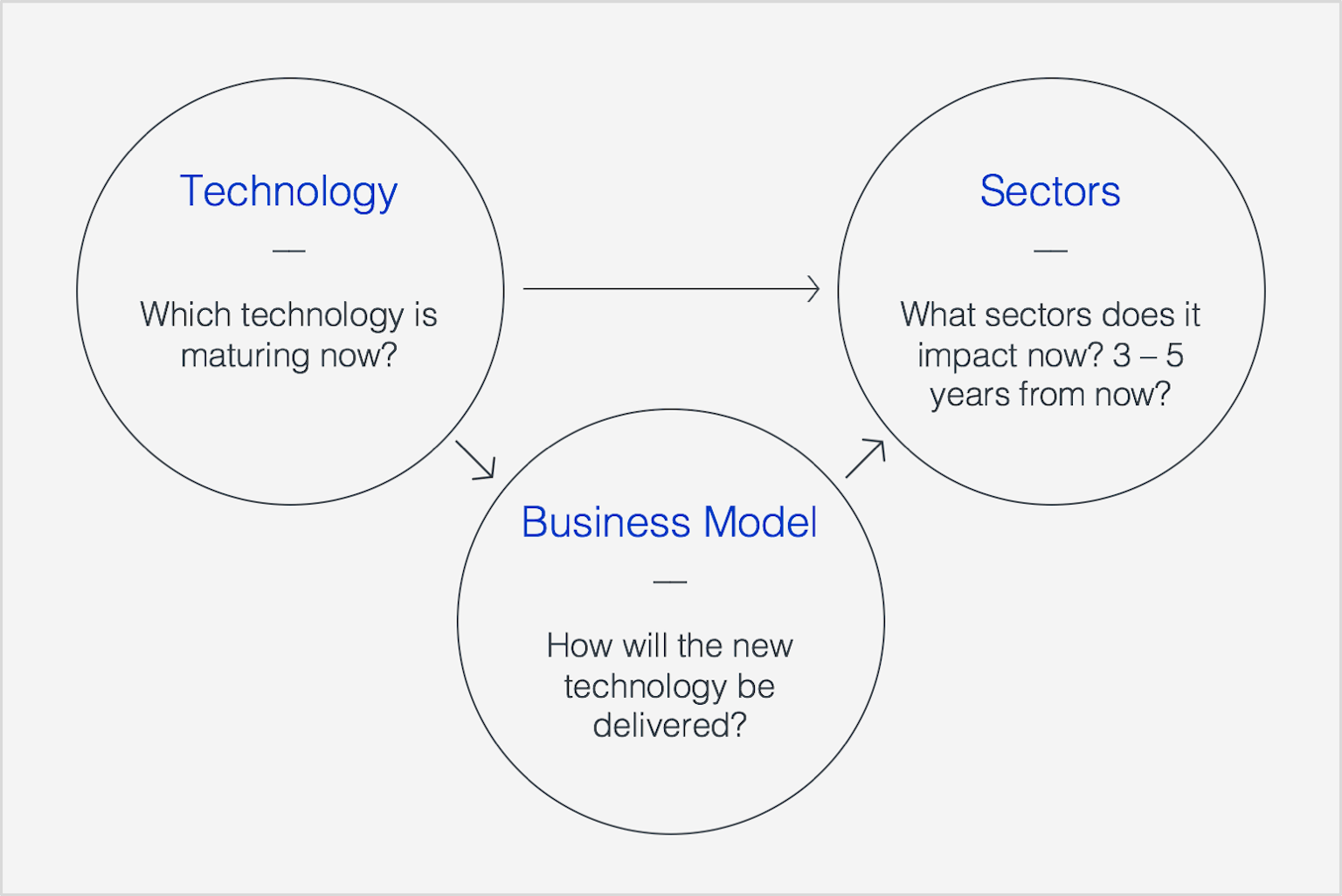 Technology

—

Which technology is maturing now?

Sectors

—

What sectors does it impact now? 3 – 5 years from now?

Business Model

—

How will the new technology be delivered?